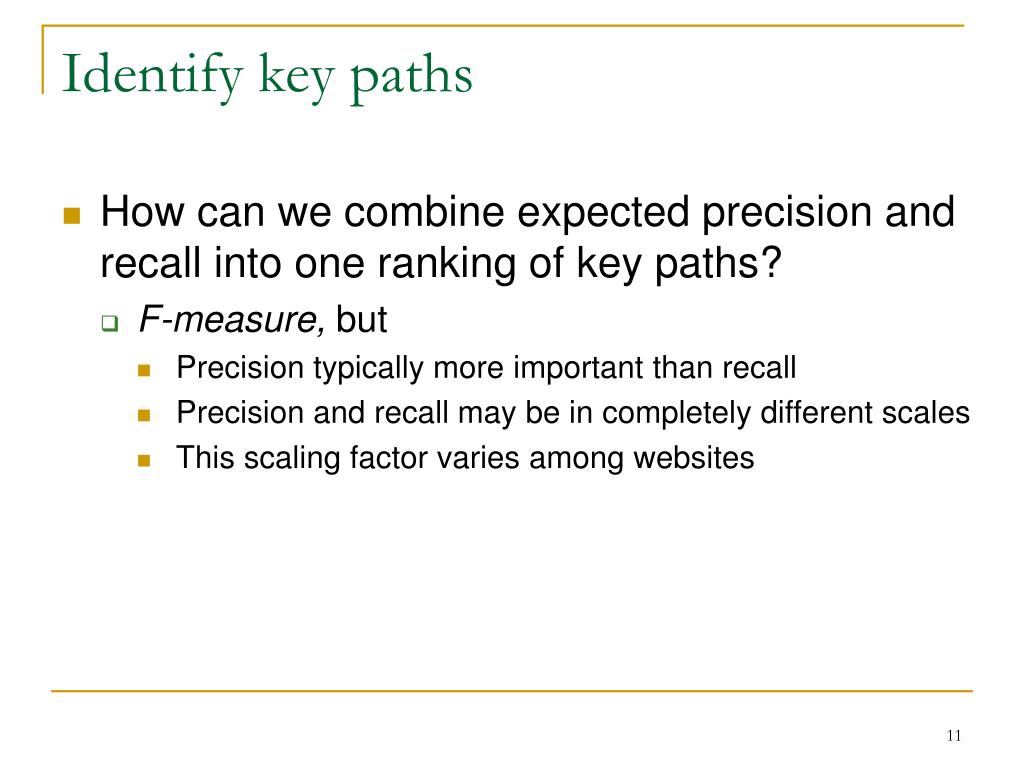 Identify key paths

How can we combine expected precision and recall into one ranking of key paths?

F-measure, but

Precision typically more important than recall

Precision and recall may be in completely different scales

This scaling factor varies among websites

11